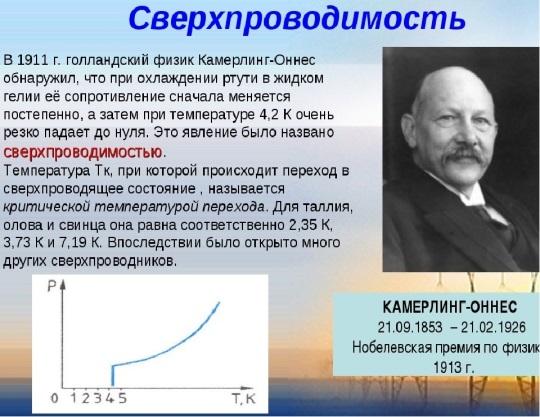 Сверхпроводимость

В 1911 г. голландский физик Камерлинг-Оннес обнаружил, что при охлаждении ртути в жидком гелии её сопротивление сначала меняется постепенно, а затем при температуре 4,2 К очень резко падает до нуля. Это явление было названо сверхпроводимостью.
Температура Тк, при которой происходит переход в сверхпроводящее состояние , называется критической температурой перехода. Для таллия, олова и свинца она равна соответственно 2,35 К, 3,73 К и 7,19 К. Впоследствии было открыто много других сверхпроводников.

P
0 1 2 3 4 5
T, K

КАМЕРЛИНГ-ОННЕС
21.09.1853 – 21.02.1926
Нобелевская премия по физик
1913 г.